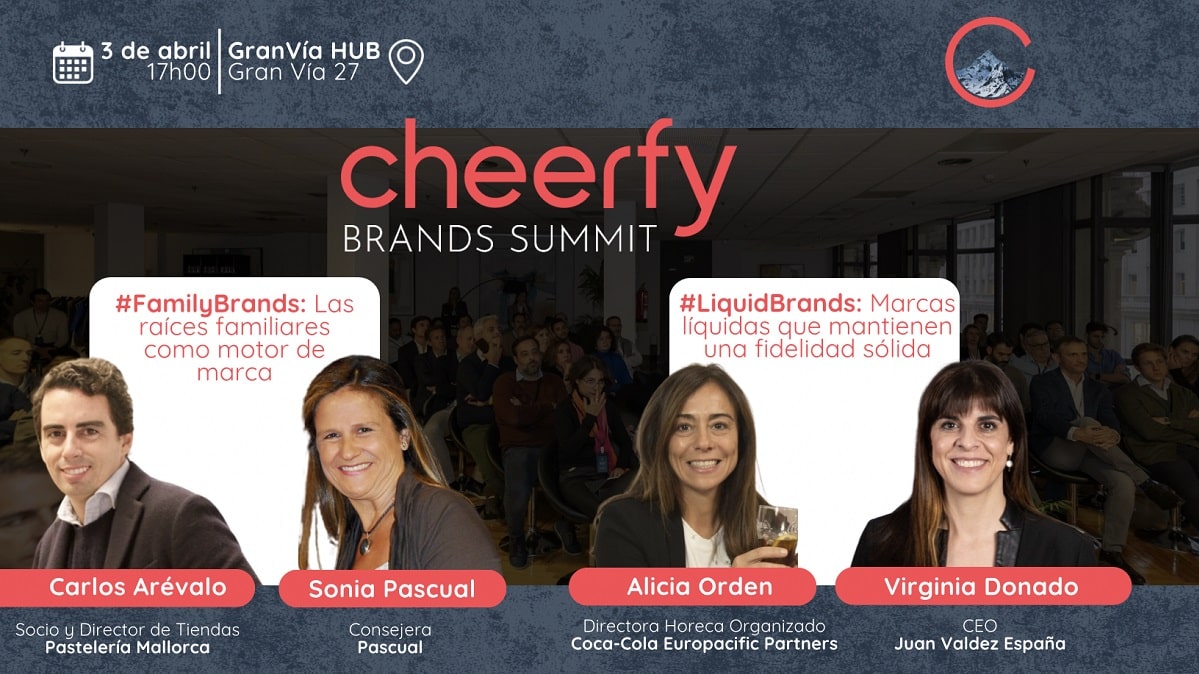 3 de abril
17h00

GranVía HUB
Gran Vía 27

cheerfy
BRANDS SUMMIT

#FamilyBrands: Las raíces familiares como motor de marca

#LiquidBrands: Marcas líquidas que mantienen una fidelidad sólida

Carlos Arévalo
Socio y Director de Tiendas
Pastelería Mallorca

Sonia Pascual
Consejera
Pascual

Alicia Orden
Directora Horeca Organizado
Coca-Cola Europacific Partners

Virginia Donado
CEO
Juan Valdez España